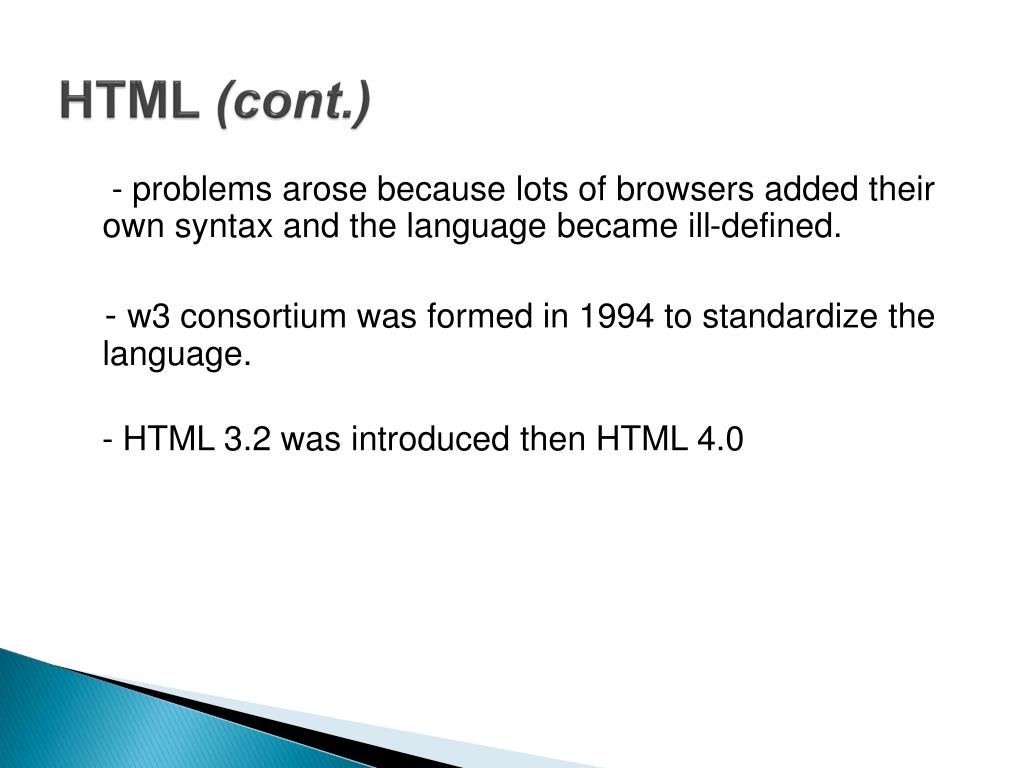 HTML (cont.)

- problems arose because lots of browsers added their own syntax and the language became ill-defined.

- w3 consortium was formed in 1994 to standardize the language.

- HTML 3.2 was introduced then HTML 4.0